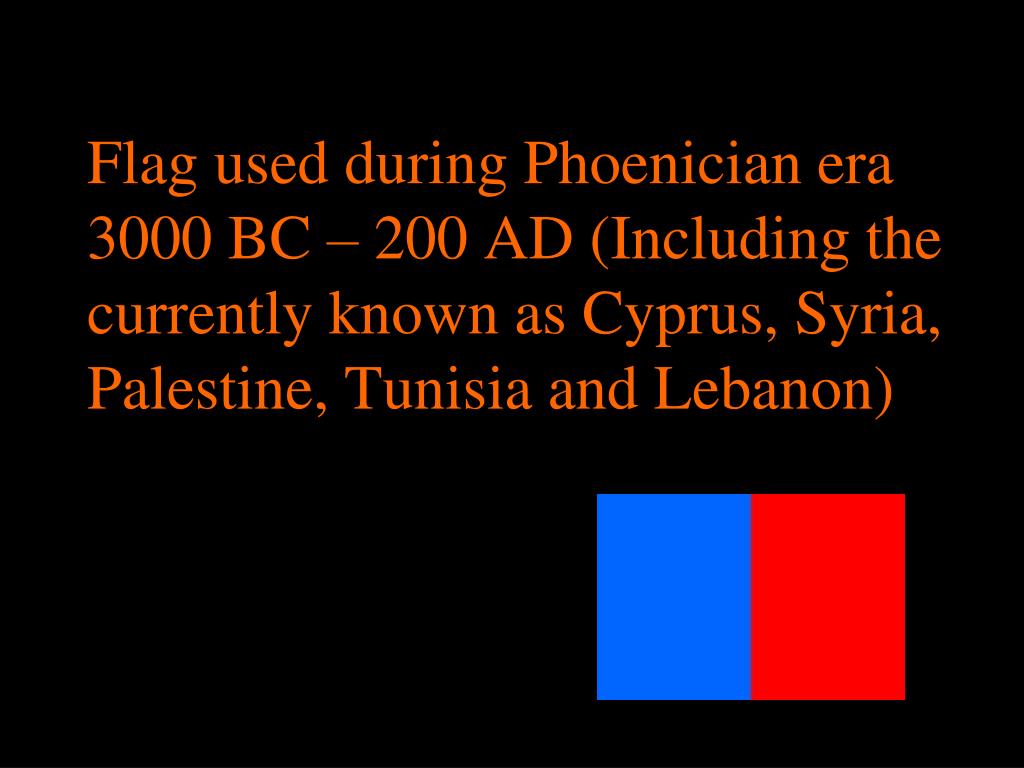 Flag used during Phoenician era 3000 BC – 200 AD (Including the currently known as Cyprus, Syria, Palestine, Tunisia and Lebanon)